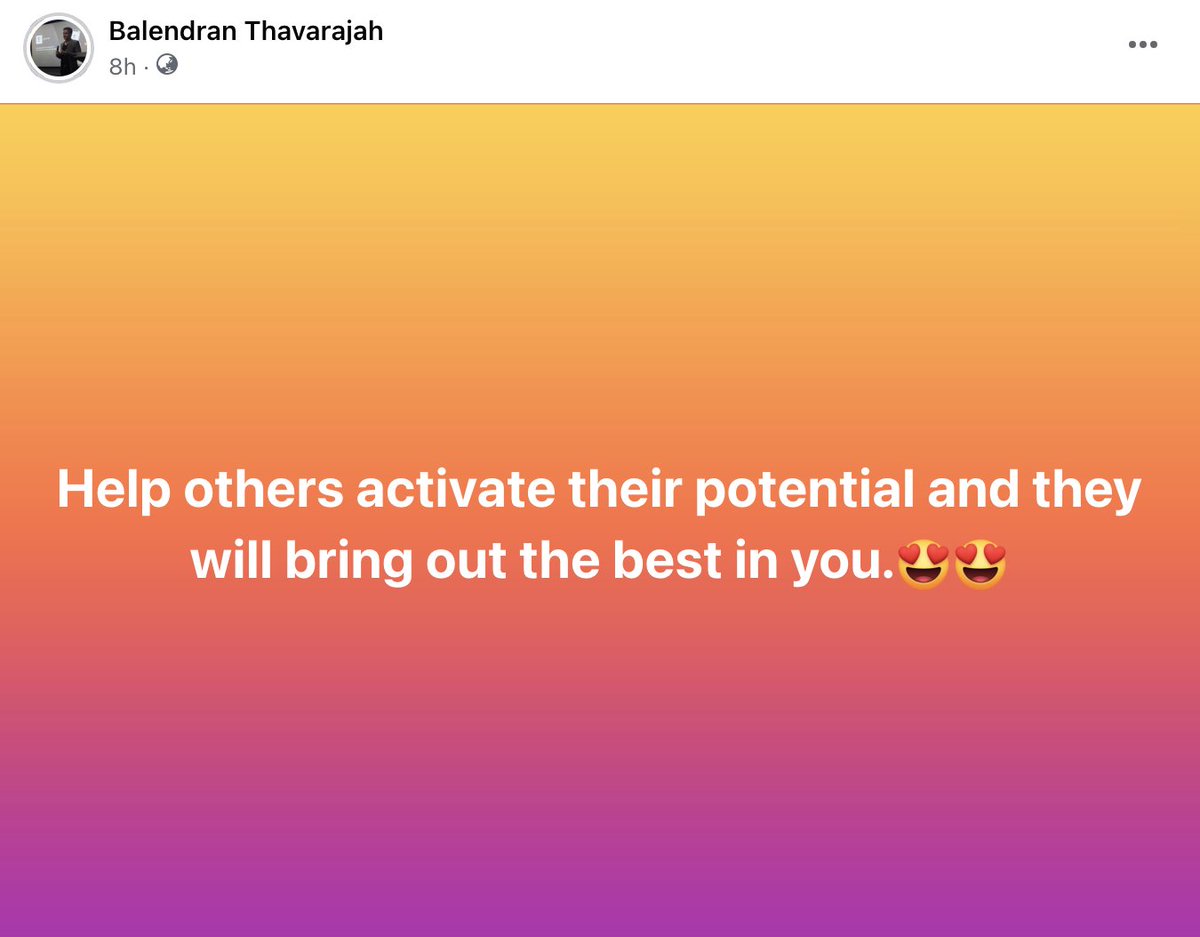 Balendran Thavarajah
8h ·

Help others activate their potential and they will bring out the best in you.😍😍